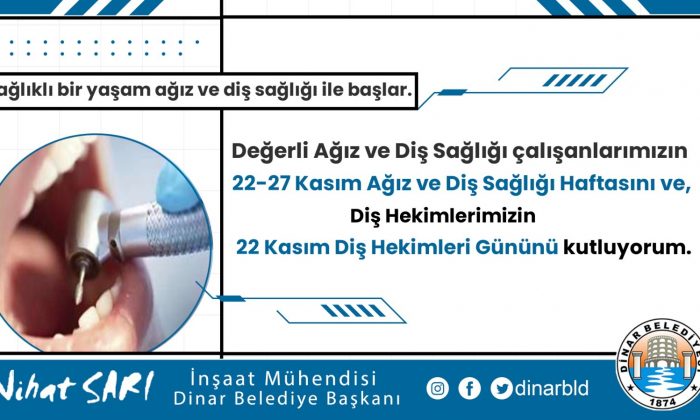 ağlıklı bir yaşam ağız ve diş sağlığı ile başlar.

Değerli Ağız ve Diş Sağlığı çalışanlarımızın
22-27 Kasım Ağız ve Diş Sağlığı Haftasını ve,
Diş Hekimlerimizin
22 Kasım Diş Hekimleri Gününü kutluyorum.

Nihat SARI
İnşaat Mühendisi
Dinar Belediye Başkanı

dinarbld

DİNAR BELEDİYESİ
1874